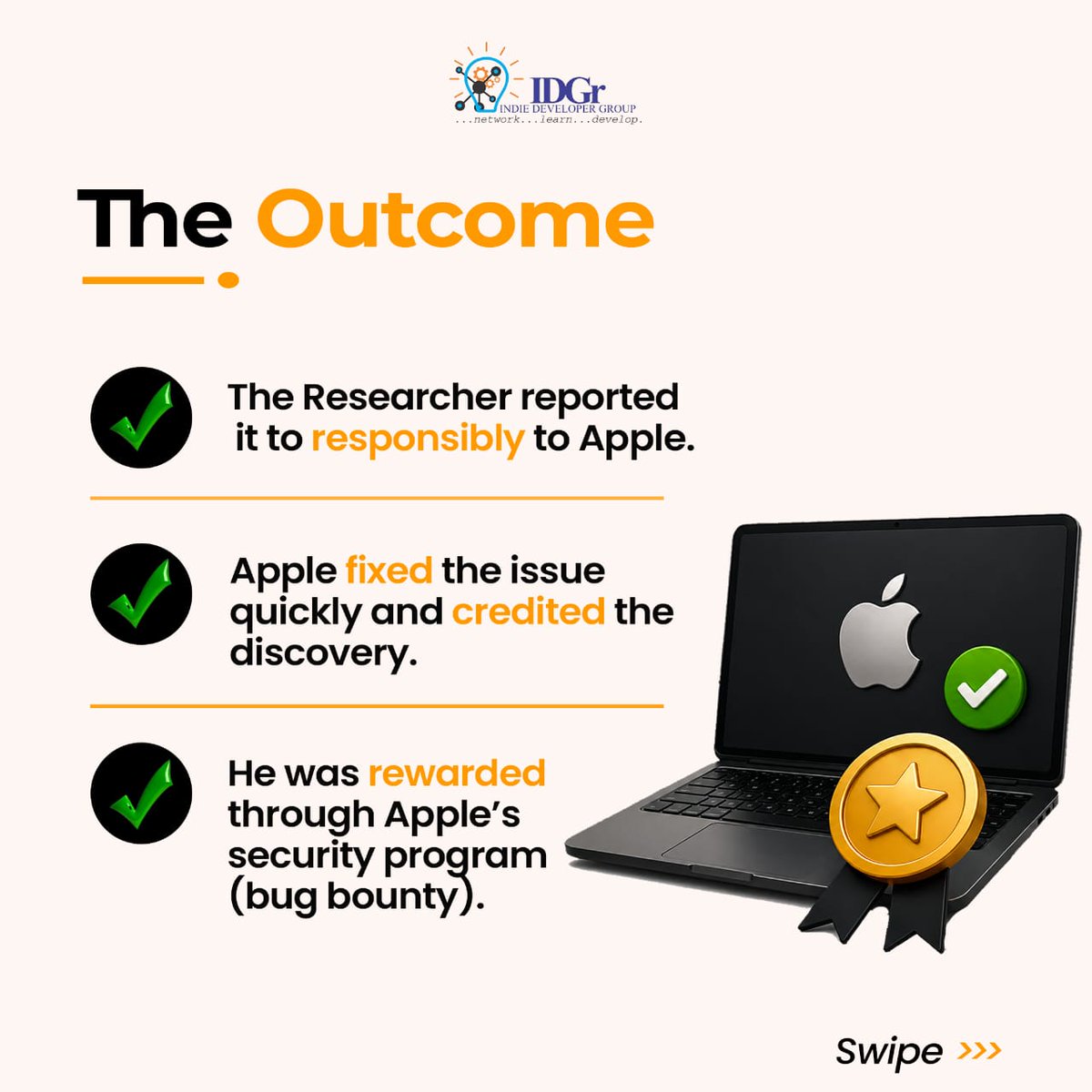 IDGr
INDIE DEVELOPER GROUP
...network...learn...develop.

The Outcome

The Researcher reported it to responsibly to Apple.

Apple fixed the issue quickly and credited the discovery.

He was rewarded through Apple's security program (bug bounty).

Swipe >>>